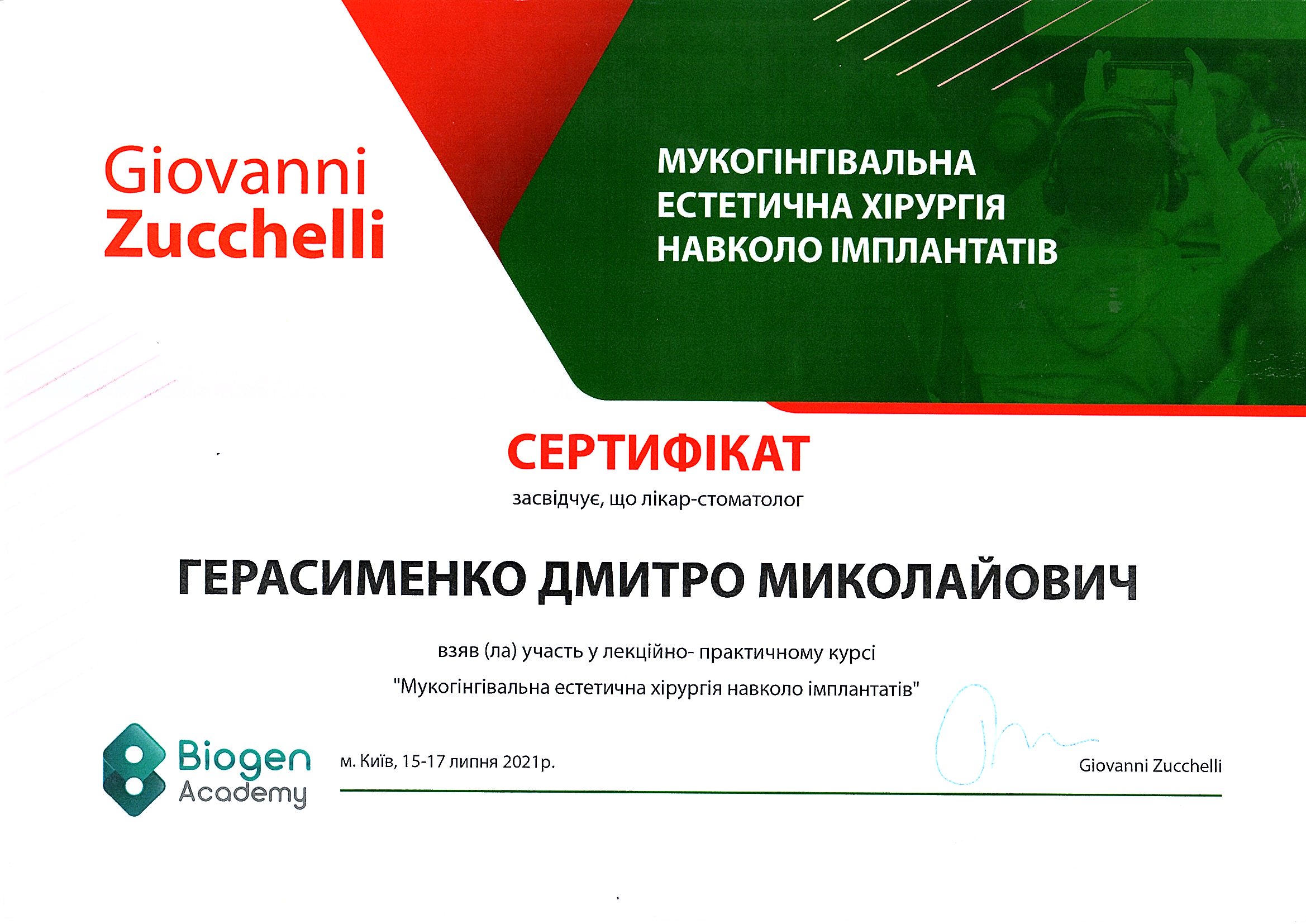 Giovanni Zucchelli

МУКОГІНГІВАЛЬНА ЕСТЕТИЧНА ХІРУРГІЯ НАВКОЛО ІМПЛАНТАТІВ

СЕРТИФІКАТ

засвідчує, що лікар-стоматолог

ГЕРАСИМЕНКО ДМИТРО МИКОЛАЙОВИЧ

взяв (ла) участь у лекційно- практичному курсі

"Мукогінгівальна естетична хірургія навколо імплантатів"

Biogen Academy

м. Київ, 15-17 липня 2021р.

Giovanni Zucchelli